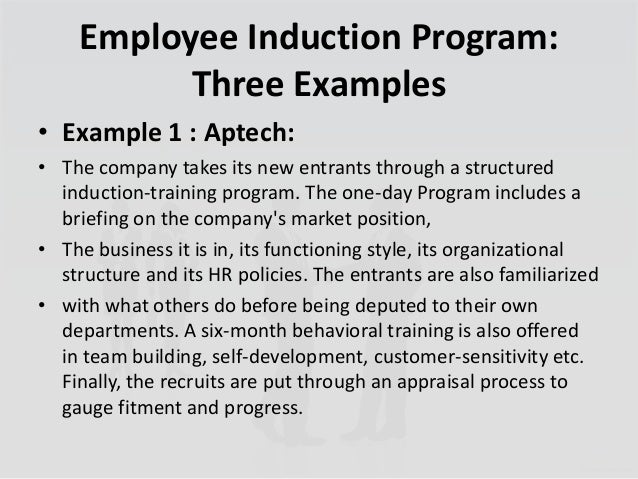 Employee Induction Program: Three Examples

• Example 1 : Aptech:

• The company takes its new entrants through a structured induction-training program. The one-day Program includes a briefing on the company's market position,

• The business it is in, its functioning style, its organizational structure and its HR policies. The entrants are also familiarized

• with what others do before being deputed to their own departments. A six-month behavioral training is also offered in team building, self-development, customer-sensitivity etc. Finally, the recruits are put through an appraisal process to gauge fitment and progress.